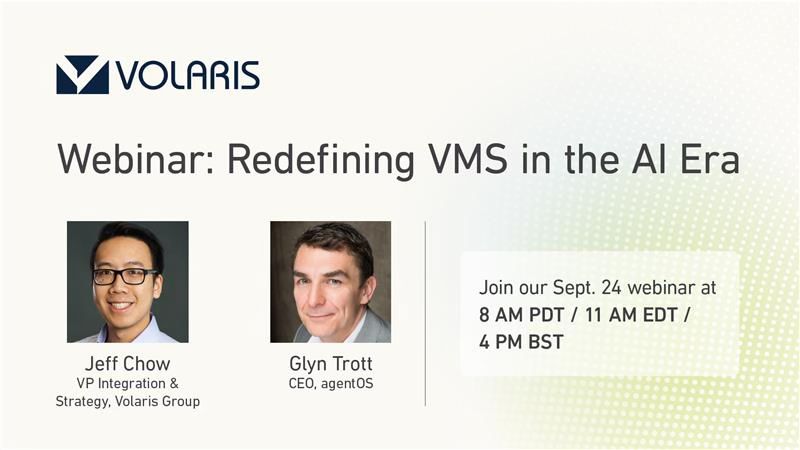 VOLARIS

Webinar: Redefining VMS in the AI Era

Jeff Chow
VP Integration & Strategy, Volaris Group

Glyn Trott
CEO, agentOS

Join our Sept. 24 webinar at
8 AM PDT / 11 AM EDT / 4 PM BST